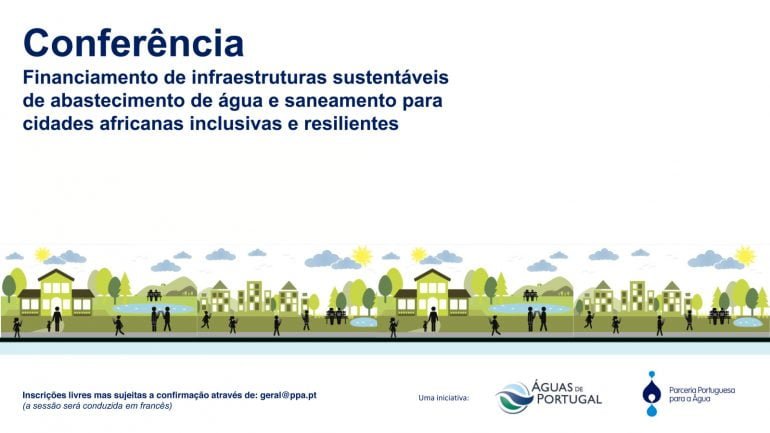 Conferência
Financiamento de infraestruturas sustentáveis de abastecimento de água e saneamento para cidades africanas inclusivas e resilientes

Inscrições livres mas sujeitas a confirmação através de: geral@ppa.pt
(a sessão será conduzida em francês)

Uma iniciativa:

ÁGUAS DE PORTUGAL

Parceria Portuguesa para a Água